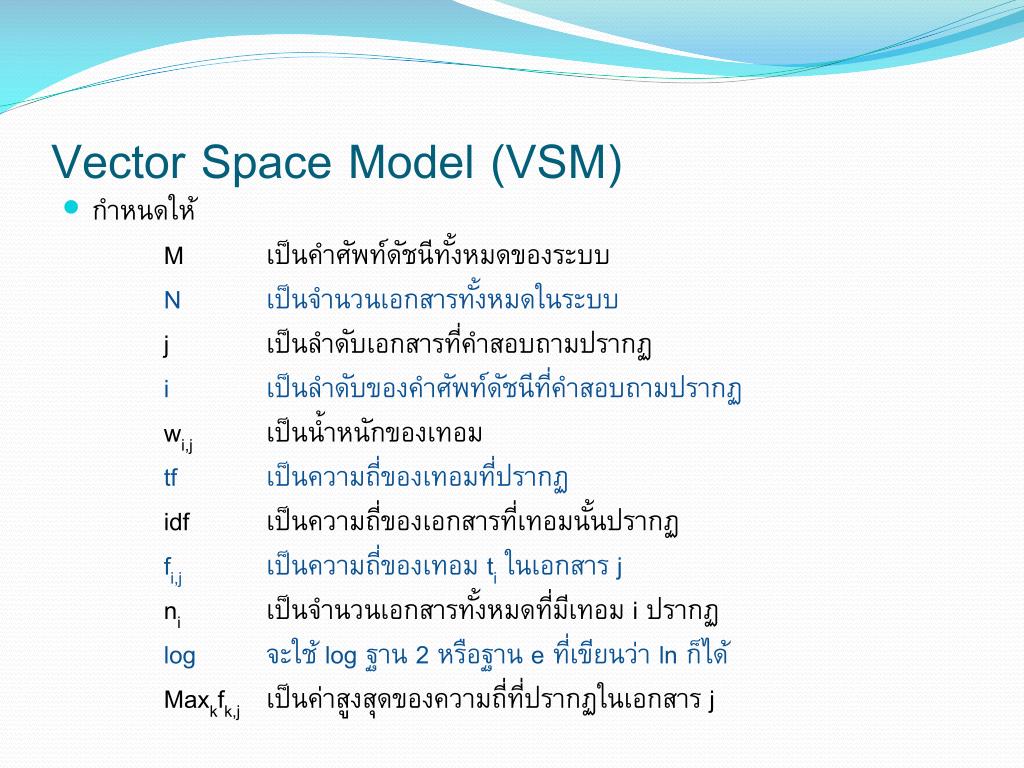 Vector Space Model (VSM)

กำหนดให้

M เป็นคำศัพท์ดัชนีทั้งหมดของระบบ
N เป็นจำนวนเอกสารทั้งหมดในระบบ
j เป็นลำดับเอกสารที่คำสอบถามปรากฏ
i เป็นลำดับของคำศัพท์ดัชนีที่คำสอบถามปรากฏ
$w_{i,j}$ เป็นน้ำหนักของเทอม
tf เป็นความถี่ของเทอมที่ปรากฏ
idf เป็นความถี่ของเอกสารที่เทอมนั้นปรากฏ
$f_{i,j}$ เป็นความถี่ของเทอม $t_i$ ในเอกสาร j
$n_i$ เป็นจำนวนเอกสารทั้งหมดที่มีเทอม i ปรากฏ
log จะใช้ log ฐาน 2 หรือฐาน e ที่เขียนว่า ln ก็ได้
$Max_k f_{k,j}$ เป็นค่าสูงสุดของความถี่ที่ปรากฏในเอกสาร j